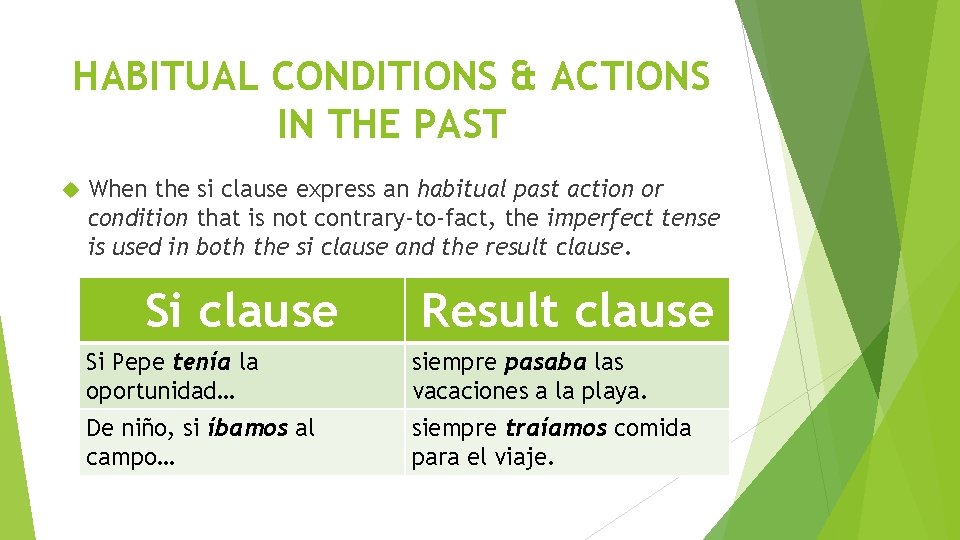 HABITUAL CONDITIONS & ACTIONS IN THE PAST

When the si clause express an habitual past action or condition that is not contrary-to-fact, the imperfect tense is used in both the si clause and the result clause.

| Si clause | Result clause |
|---|---|
| Si Pepe tenía la oportunidad… | siempre pasaba las vacaciones a la playa. |
| De niño, si íbamos al campo… | siempre traíamos comida para el viaje. |